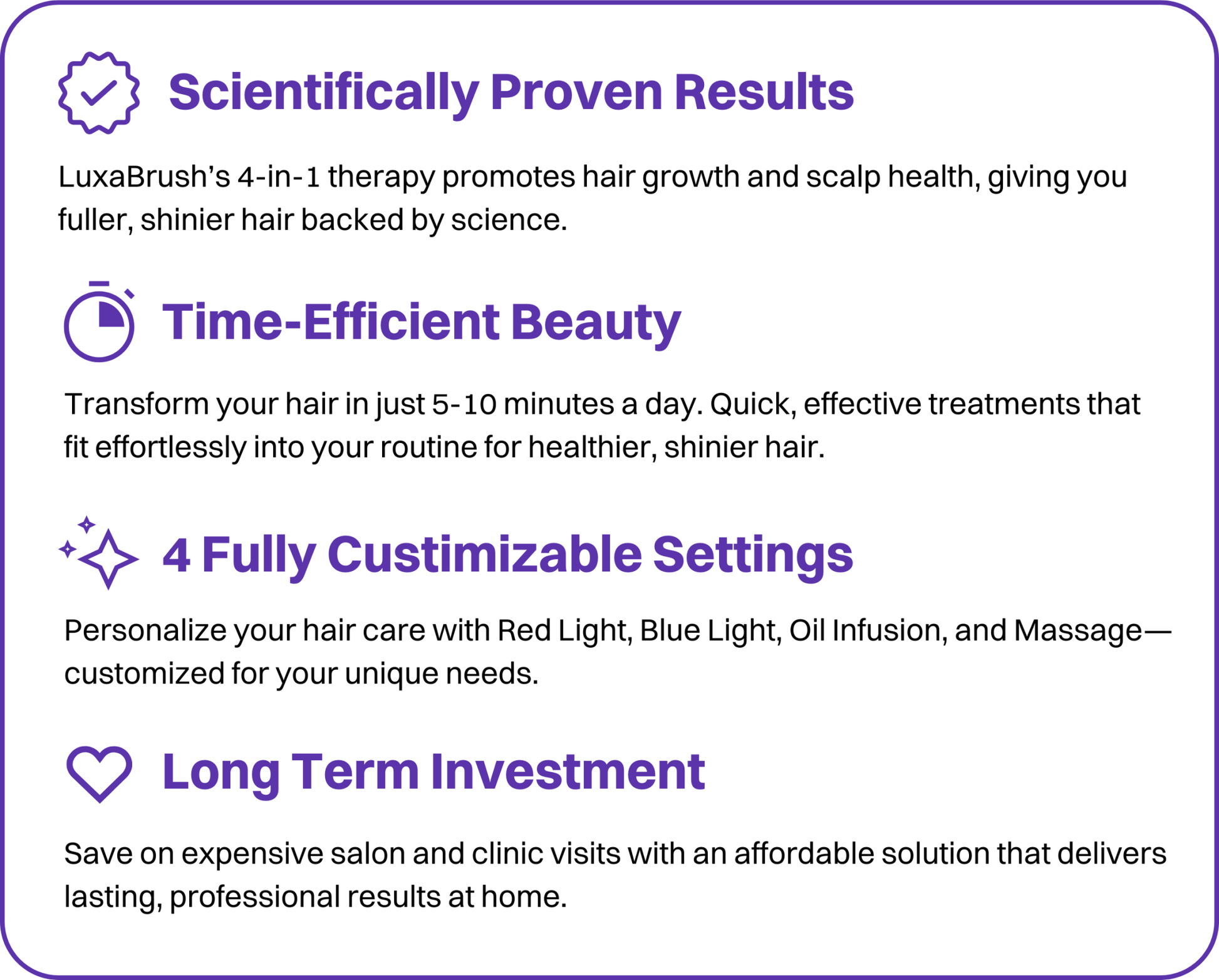 Scientifically Proven Results

LuxaBrush's 4-in-1 therapy promotes hair growth and scalp health, giving you fuller, shinier hair backed by science.

Time-Efficient Beauty

Transform your hair in just 5-10 minutes a day. Quick, effective treatments that fit effortlessly into your routine for healthier, shinier hair.

4 Fully Custimizable Settings

Personalize your hair care with Red Light, Blue Light, Oil Infusion, and Massage—customized for your unique needs.

Long Term Investment

Save on expensive salon and clinic visits with an affordable solution that delivers lasting, professional results at home.